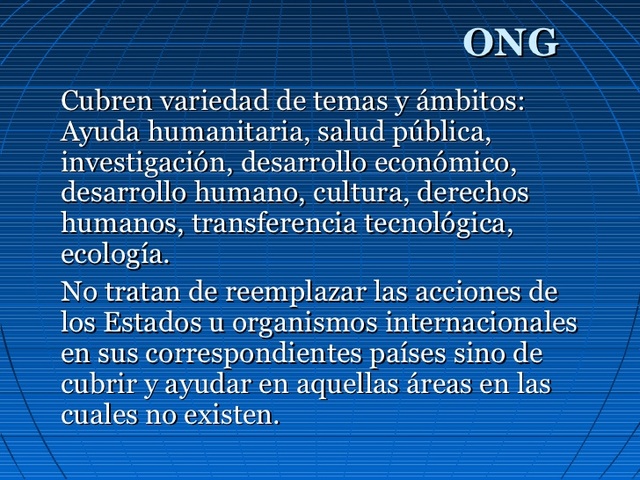 ONG

Cubren variedad de temas y ámbitos: Ayuda humanitaria, salud pública, investigación, desarrollo económico, desarrollo humano, cultura, derechos humanos, transferencia tecnológica, ecología.

No tratan de reemplazar las acciones de los Estados u organismos internacionales en sus correspondientes países sino de cubrir y ayudar en aquellas áreas en las cuales no existen.